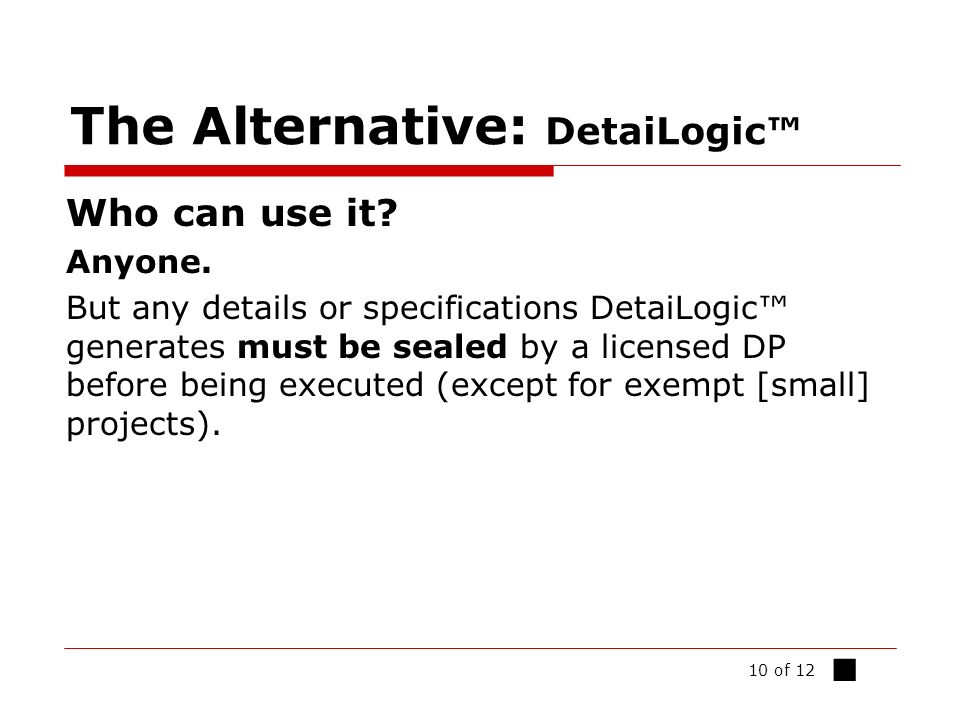 The Alternative: DetaiLogic™

Who can use it?

Anyone.

But any details or specifications DetaiLogic™ generates must be sealed by a licensed DP before being executed (except for exempt [small] projects).

10 of 12